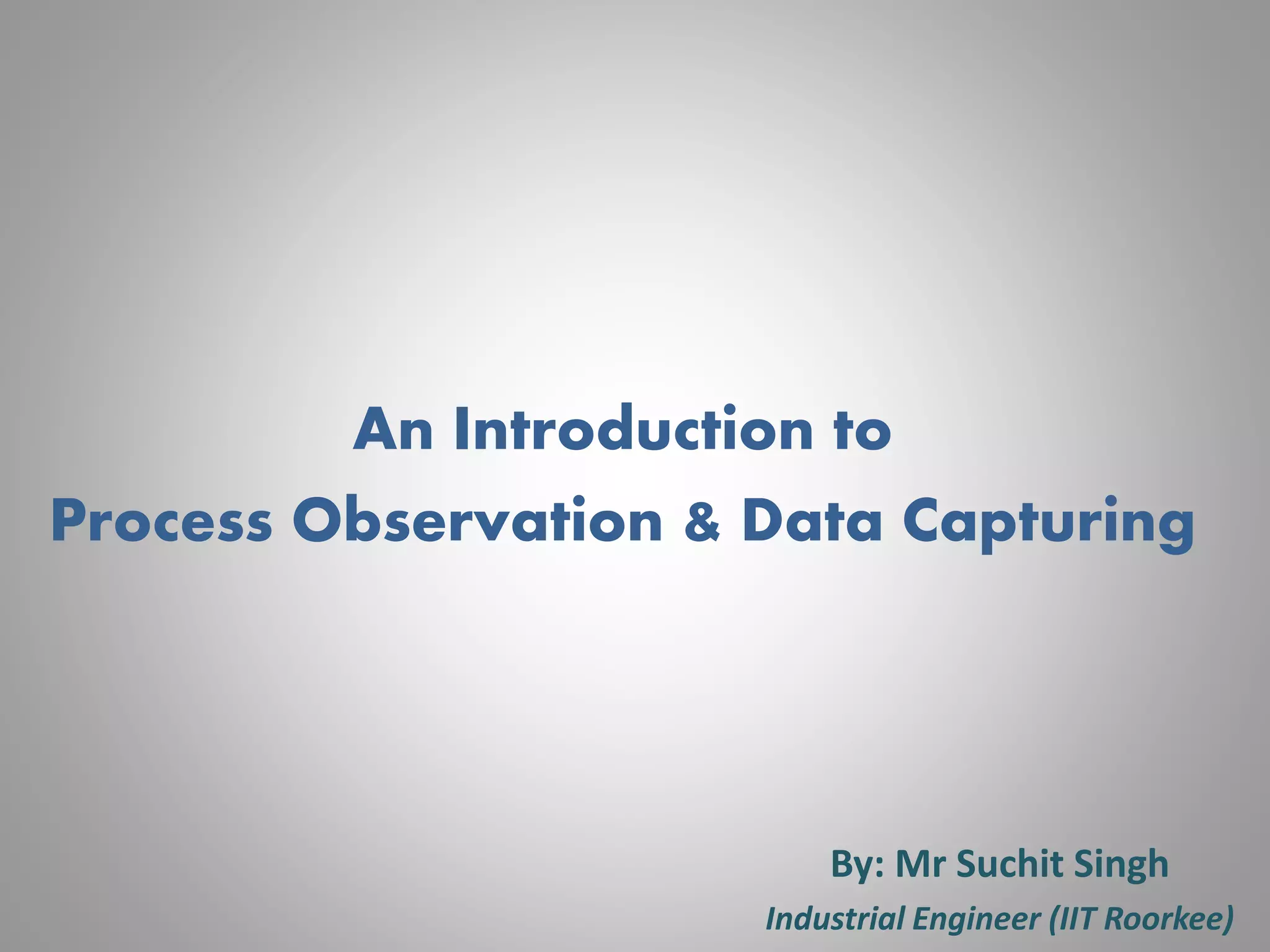 An Introduction to
Process Observation & Data Capturing

By: Mr Suchit Singh
Industrial Engineer (IIT Roorkee)